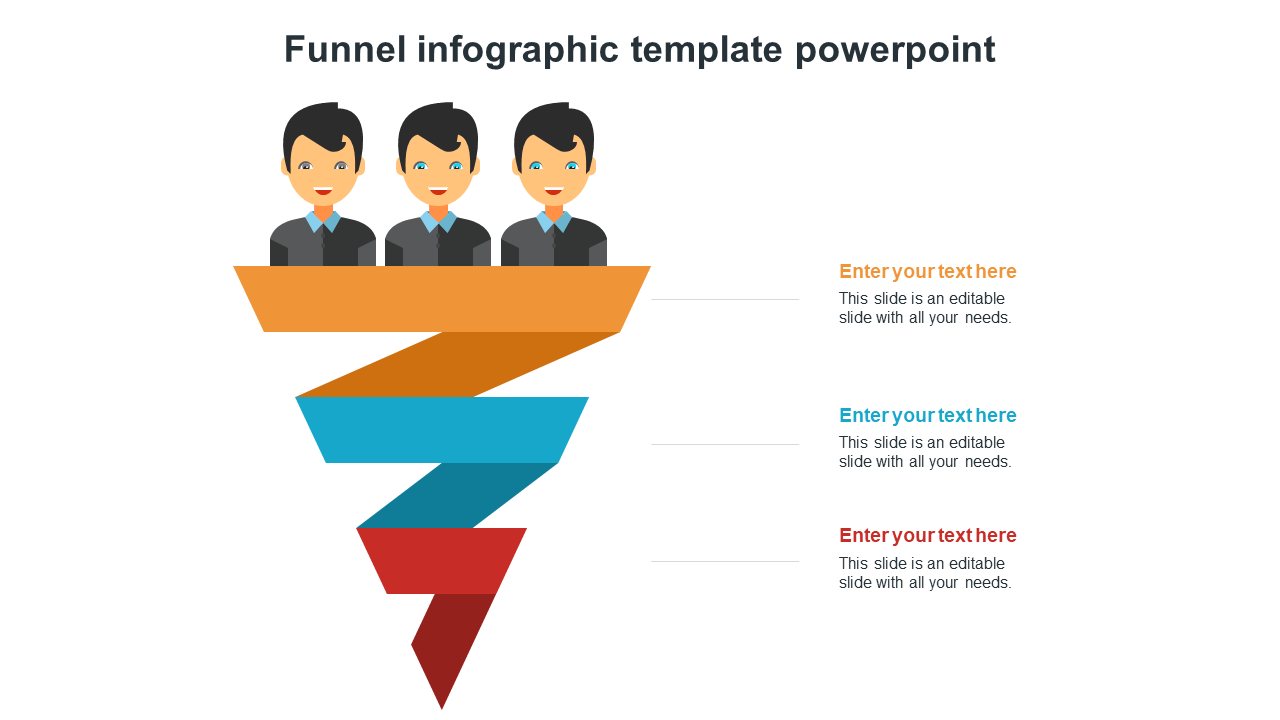 Funnel infographic template powerpoint

Enter your text here
This slide is an editable slide with all your needs.

Enter your text here
This slide is an editable slide with all your needs.

Enter your text here
This slide is an editable slide with all your needs.